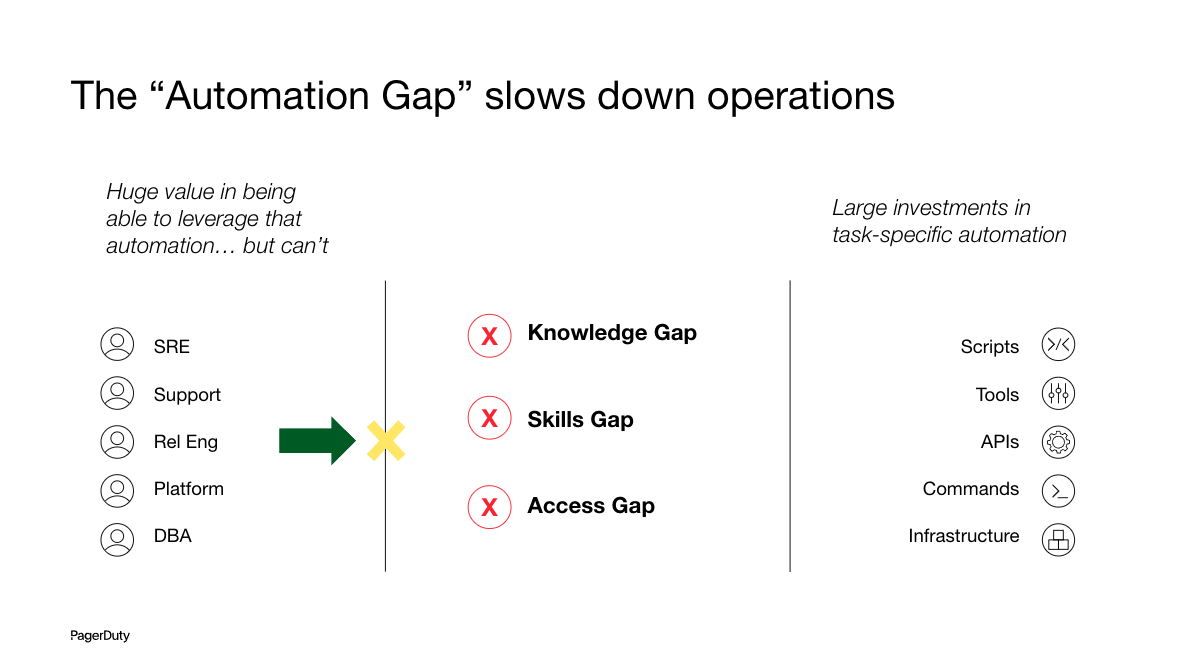 The “Automation Gap” slows down operations

Huge value in being able to leverage that automation… but can’t

SRE
Support
Rel Eng
Platform
DBA

X Knowledge Gap
X Skills Gap
X Access Gap

Large investments in task-specific automation

Scripts
Tools
APIs
Commands
Infrastructure

PagerDuty